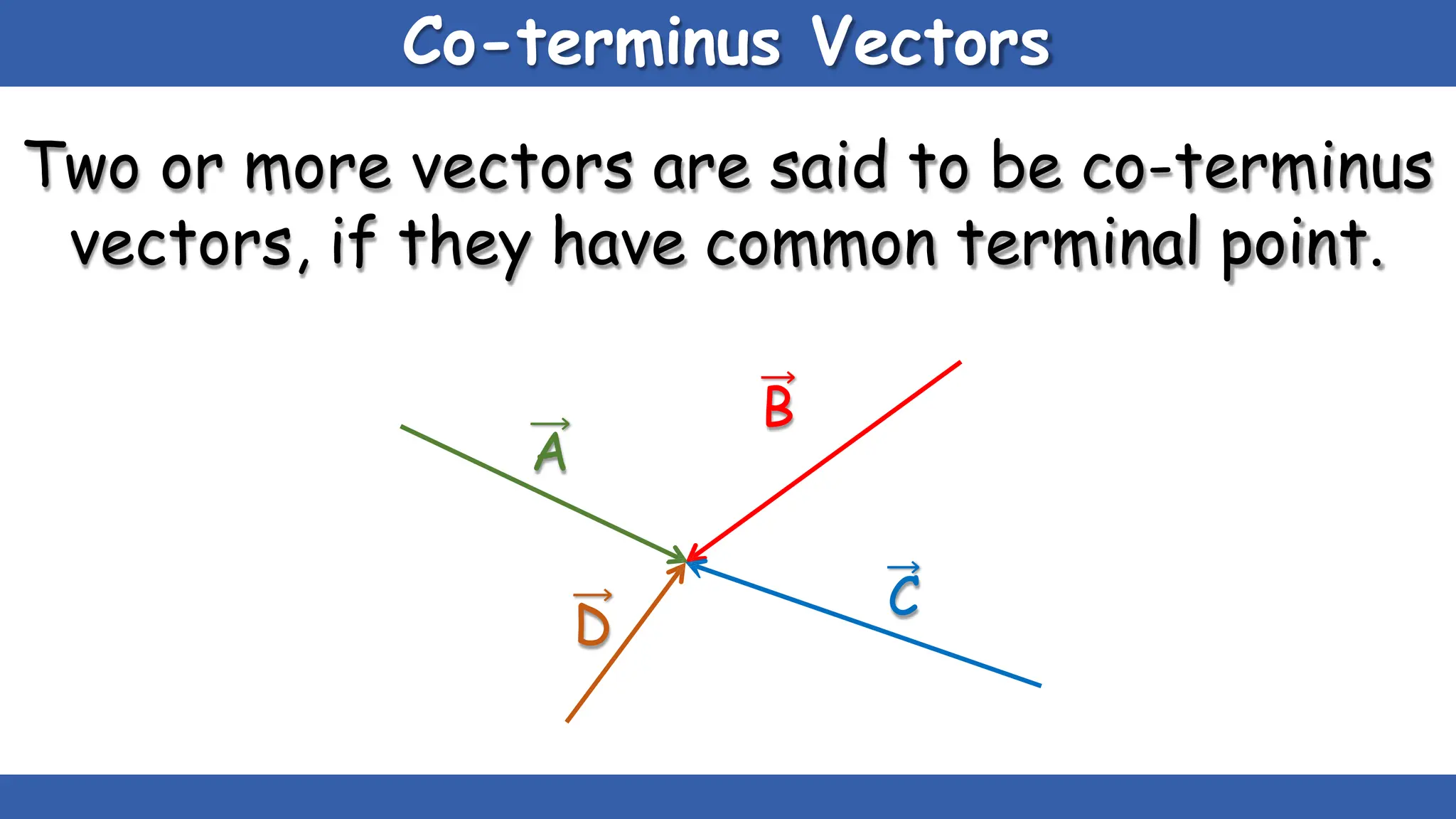 Co-terminus Vectors

Two or more vectors are said to be co-terminus vectors, if they have common terminal point.

$\vec{B}$

$\vec{A}$

$\vec{C}$

$\vec{D}$